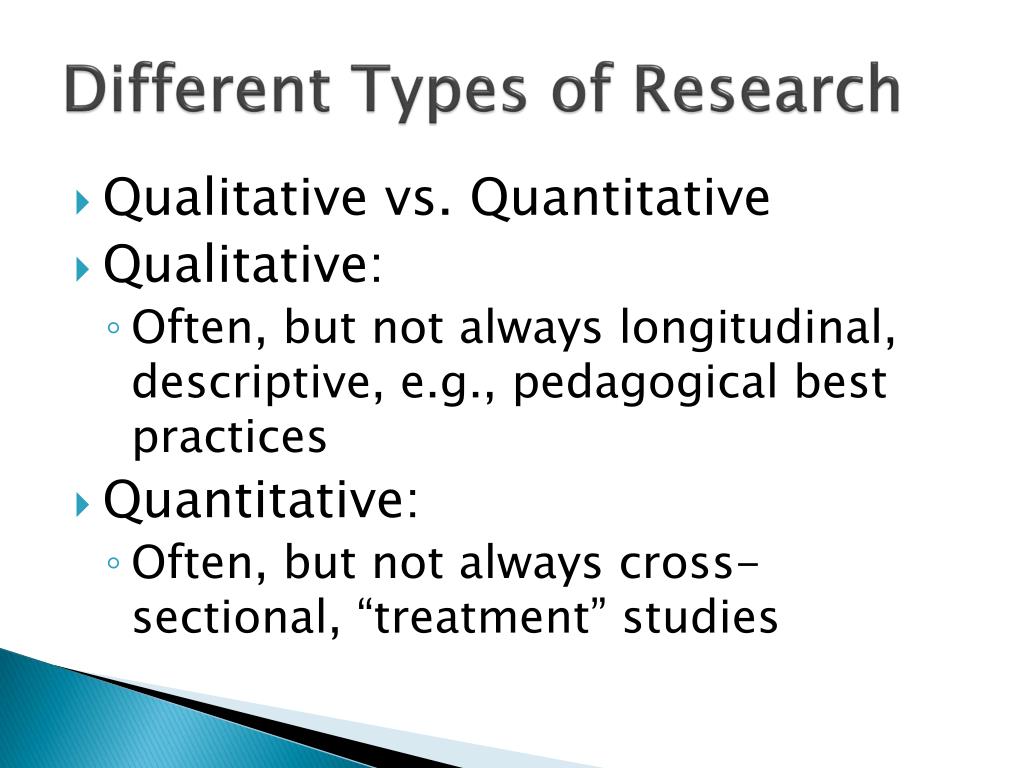 Different Types of Research

Qualitative vs. Quantitative

Qualitative:

Often, but not always longitudinal, descriptive, e.g., pedagogical best practices

Quantitative:

Often, but not always cross-sectional, “treatment” studies